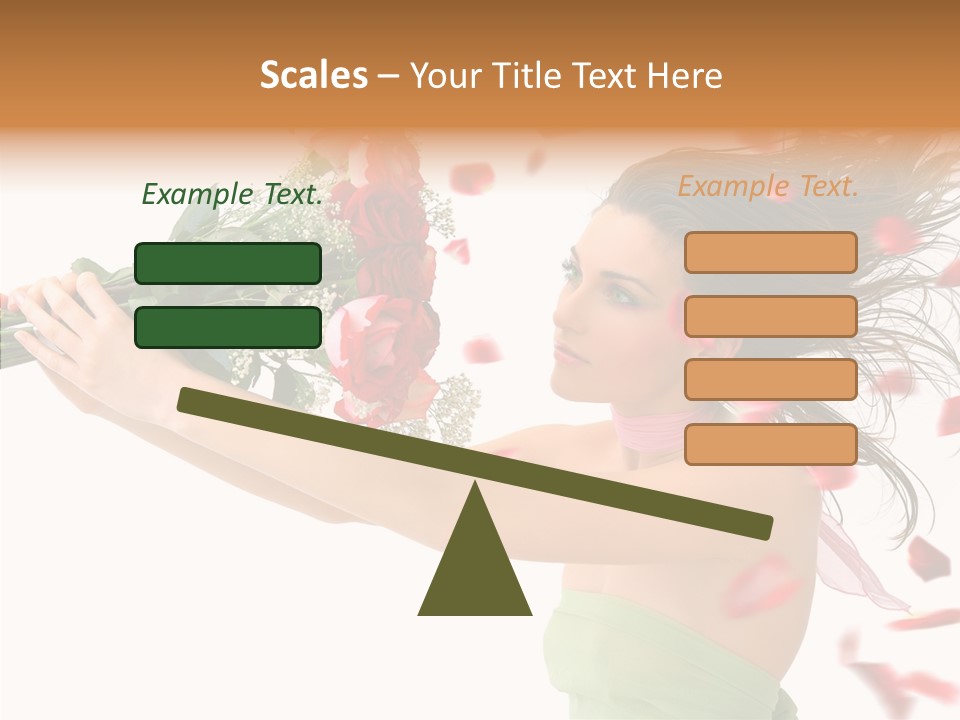 Scales – Your Title Text Here

Example Text.

Example Text.